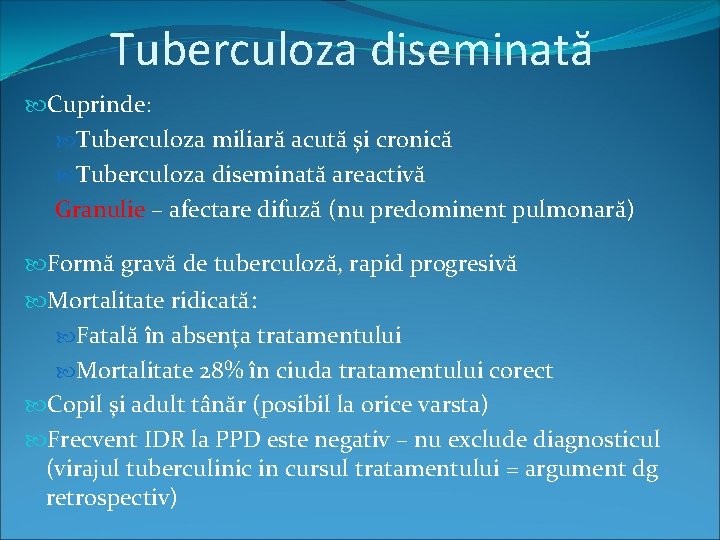 Tuberculoza diseminată

Cuprinde:

Tuberculoza miliară acută și cronică

Tuberculoza diseminată areactivă

Granulie – afectare difuză (nu predominent pulmonară)

Formă gravă de tuberculoză, rapid progresivă

Mortalitate ridicată:

Fatală în absența tratamentului

Mortalitate 28% în ciuda tratamentului corect

Copil și adult tânăr (posibil la orice varsta)

Frecvent IDR la PPD este negativ – nu exclude diagnosticul (virajul tuberculinic in cursul tratamentului = argument dg retrospectiv)